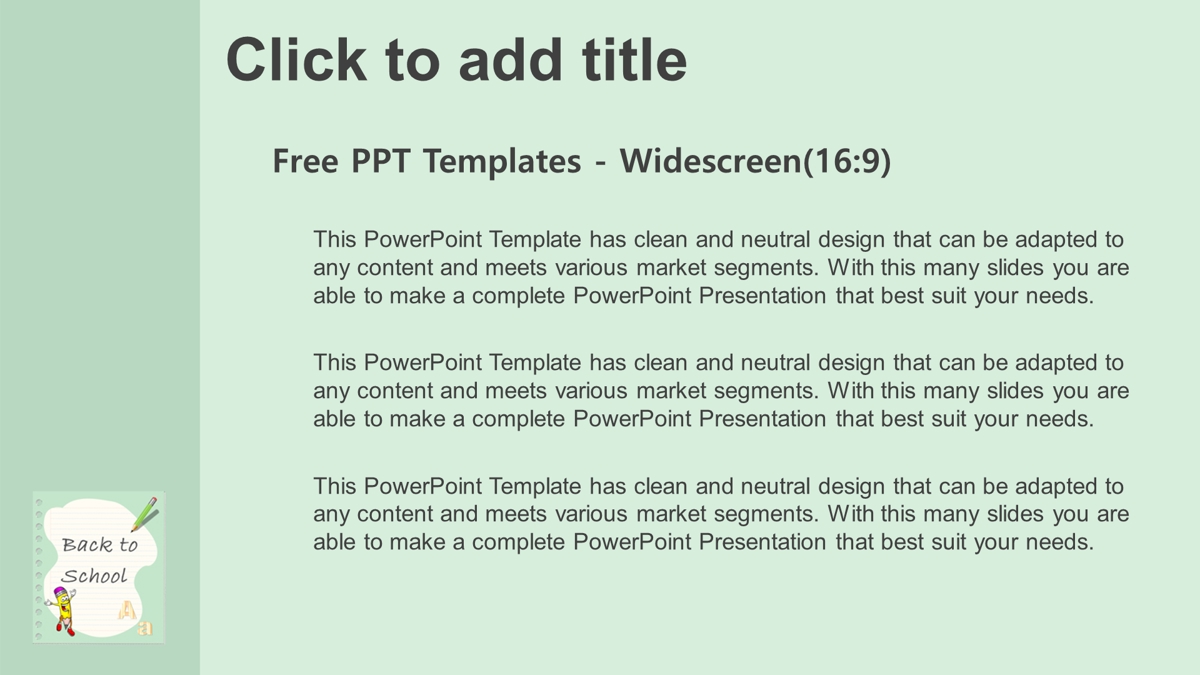 Click to add title

Free PPT Templates - Widescreen(16:9)

This PowerPoint Template has clean and neutral design that can be adapted to any content and meets various market segments. With this many slides you are able to make a complete PowerPoint Presentation that best suit your needs.

This PowerPoint Template has clean and neutral design that can be adapted to any content and meets various market segments. With this many slides you are able to make a complete PowerPoint Presentation that best suit your needs.

This PowerPoint Template has clean and neutral design that can be adapted to any content and meets various market segments. With this many slides you are able to make a complete PowerPoint Presentation that best suit your needs.

Back to School

A

a